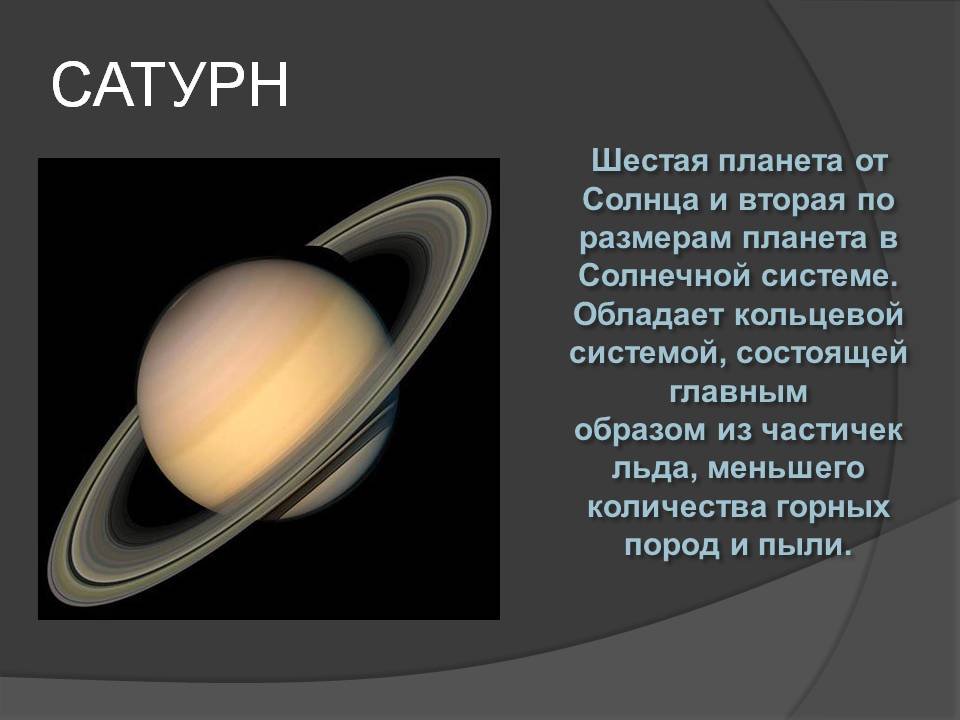 САТУРН

Шестая планета от Солнца и вторая по размерам планета в Солнечной системе. Обладает кольцевой системой, состоящей главным образом из частичек льда, меньшего количества горных пород и пыли.